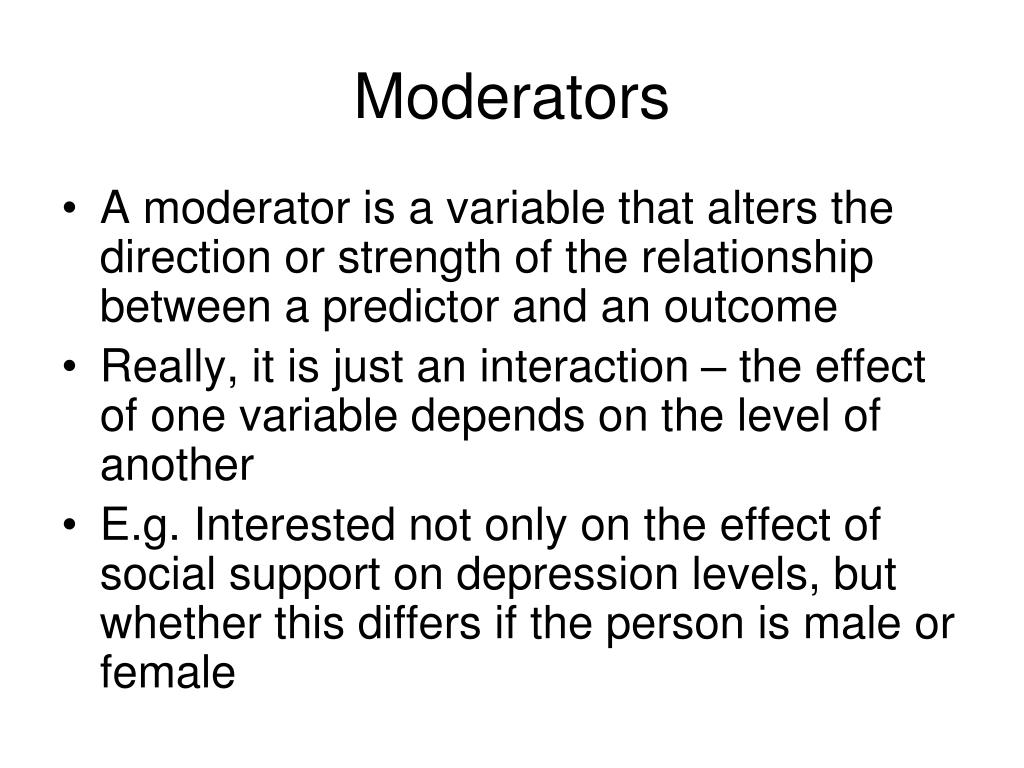 Moderators

• A moderator is a variable that alters the direction or strength of the relationship between a predictor and an outcome
• Really, it is just an interaction – the effect of one variable depends on the level of another
• E.g. Interested not only on the effect of social support on depression levels, but whether this differs if the person is male or female